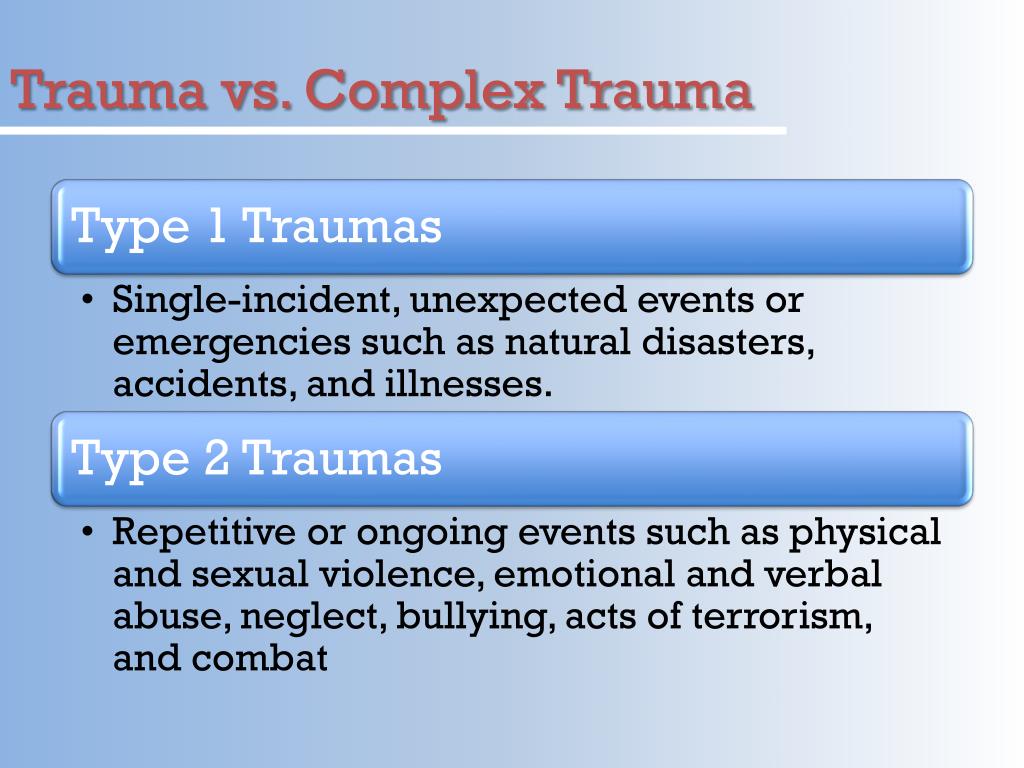 Trauma vs. Complex Trauma

Type 1 Traumas

• Single-incident, unexpected events or emergencies such as natural disasters, accidents, and illnesses.

Type 2 Traumas

• Repetitive or ongoing events such as physical and sexual violence, emotional and verbal abuse, neglect, bullying, acts of terrorism, and combat